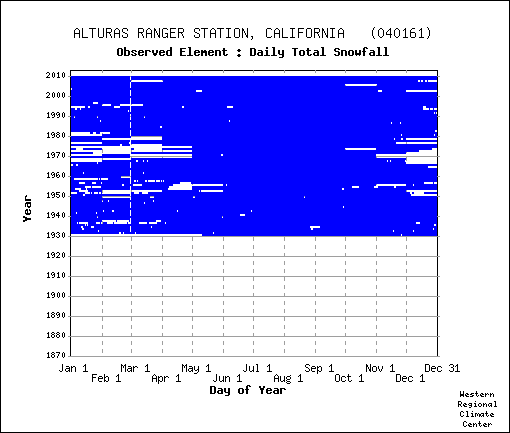 ALTURAS RANGER STATION, CALIFORNIA (040161)
Observed Element : Daily Total Snowfall

Year

2010
2000
1990
1980
1970
1960
1950
1940
1930
1920
1910
1900
1890
1880
1870

Jan 1
Feb 1
Mar 1
Apr 1
May 1
Jun 1
Jul 1
Aug 1
Sep 1
Oct 1
Nov 1
Dec 1
Dec 31

Day of Year

Western
Regional
Climate
Center